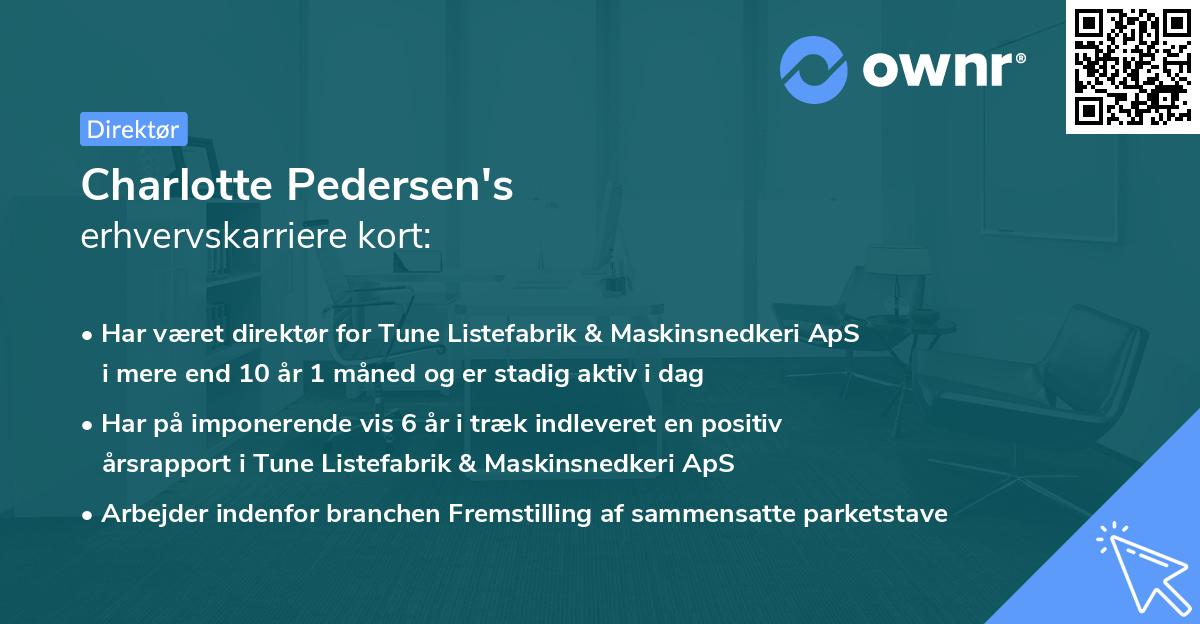 ownr®

Direktør

Charlotte Pedersen's
erhvervskarriere kort:

• Har været direktør for Tune Listefabrik & Maskinsnedkeri ApS i mere end 10 år 1 måned og er stadig aktiv i dag

• Har på imponerende vis 6 år i træk indleveret en positiv årsrapport i Tune Listefabrik & Maskinsnedkeri ApS

• Arbejder indenfor branchen Fremstilling af sammensatte parketstave